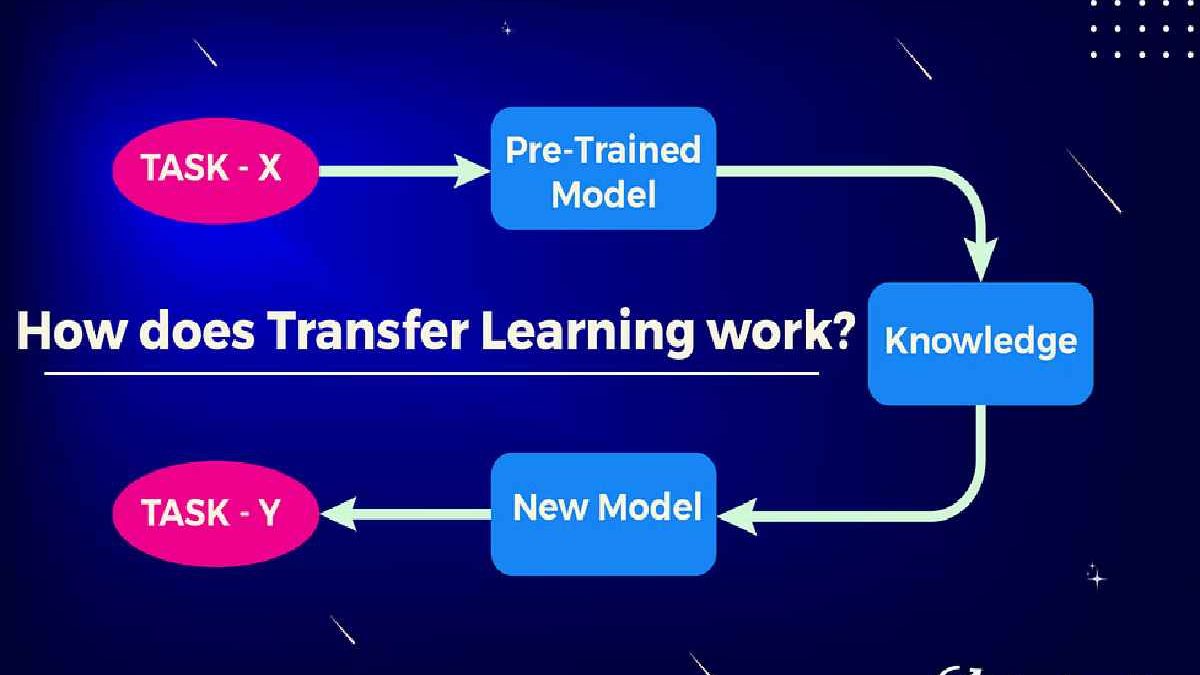 TASK - X

Pre-Trained Model

How does Transfer Learning work?

Knowledge

TASK - Y

New Model